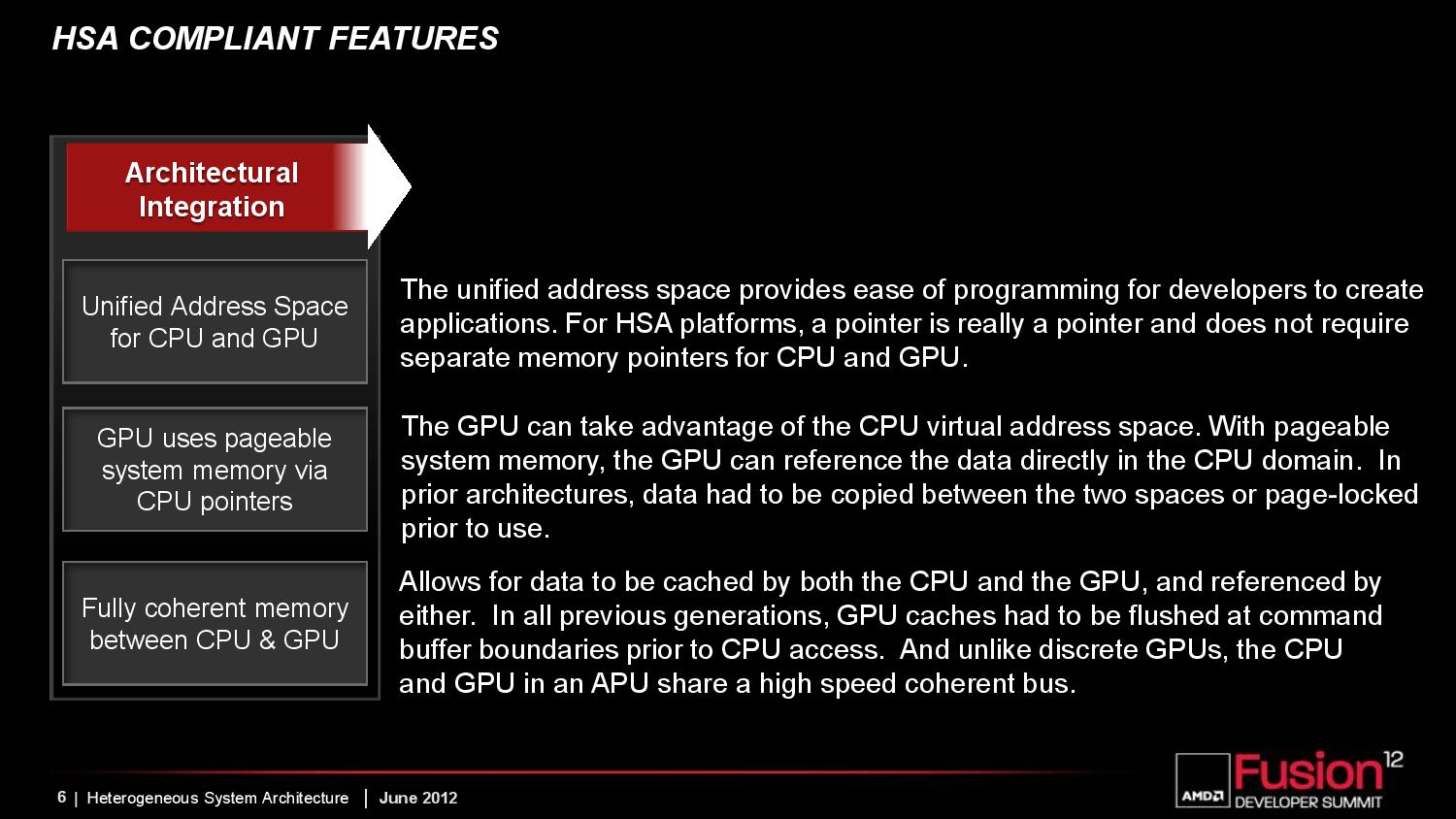 HSA COMPLIANT FEATURES

Architectural Integration

Unified Address Space for CPU and GPU

The unified address space provides ease of programming for developers to create applications. For HSA platforms, a pointer is really a pointer and does not require separate memory pointers for CPU and GPU.

GPU uses pageable system memory via CPU pointers

The GPU can take advantage of the CPU virtual address space. With pageable system memory, the GPU can reference the data directly in the CPU domain. In prior architectures, data had to be copied between the two spaces or page-locked prior to use.

Fully coherent memory between CPU & GPU

Allows for data to be cached by both the CPU and the GPU, and referenced by either. In all previous generations, GPU caches had to be flushed at command buffer boundaries prior to CPU access. And unlike discrete GPUs, the CPU and GPU in an APU share a high speed coherent bus.

6 | Heterogeneous System Architecture | June 2012

AMD Fusion 12 DEVELOPER SUMMIT